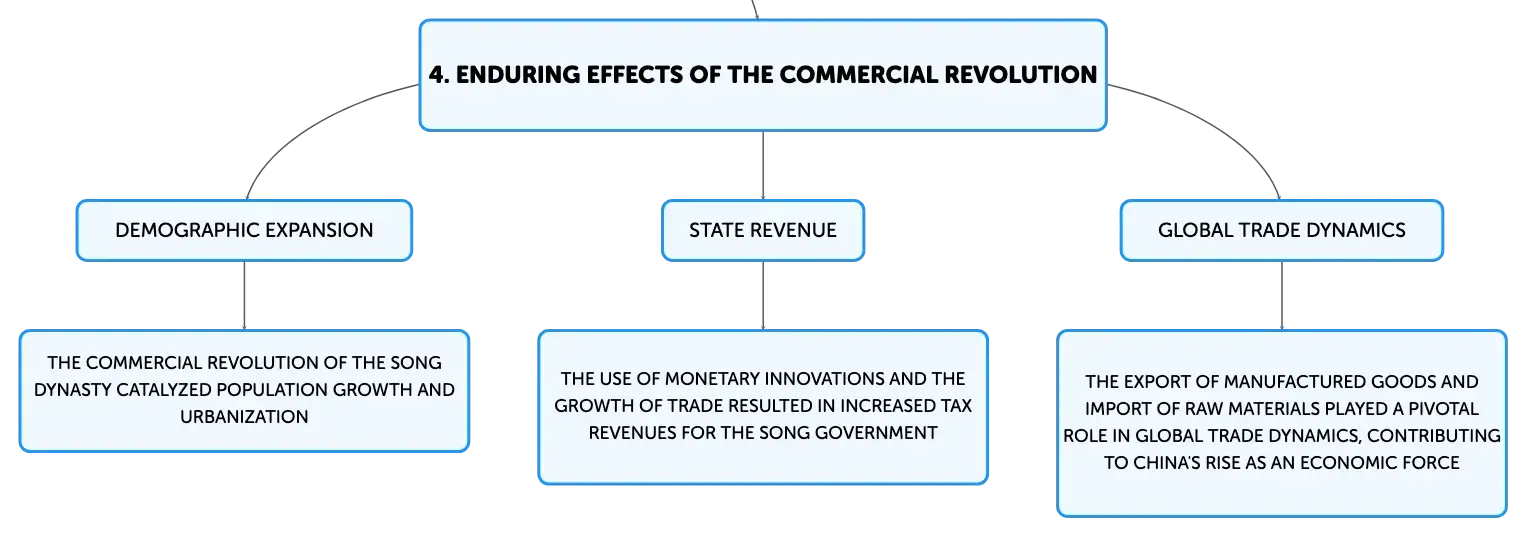 4. ENDURING EFFECTS OF THE COMMERCIAL REVOLUTION

DEMOGRAPHIC EXPANSION

THE COMMERCIAL REVOLUTION OF THE SONG DYNASTY CATALYZED POPULATION GROWTH AND URBANIZATION

STATE REVENUE

THE USE OF MONETARY INNOVATIONS AND THE GROWTH OF TRADE RESULTED IN INCREASED TAX REVENUES FOR THE SONG GOVERNMENT

GLOBAL TRADE DYNAMICS

THE EXPORT OF MANUFACTURED GOODS AND IMPORT OF RAW MATERIALS PLAYED A PIVOTAL ROLE IN GLOBAL TRADE DYNAMICS, CONTRIBUTING TO CHINA'S RISE AS AN ECONOMIC FORCE